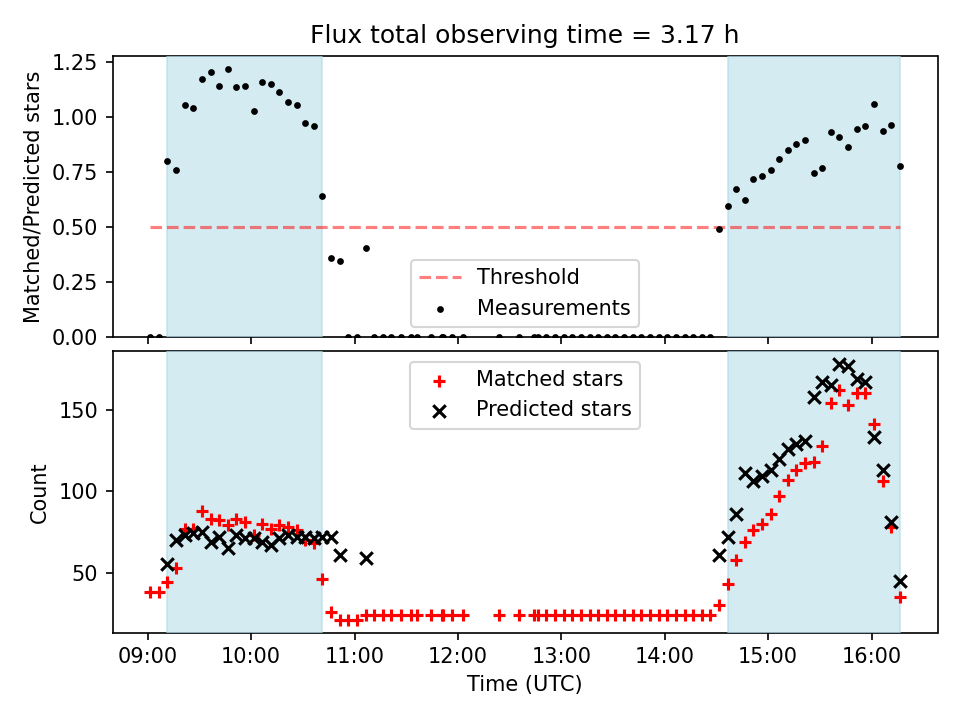 Flux total observing time = 3.17 h

Matched/Predicted stars

1.25
1.00
0.75
0.50
0.25
0.00

Threshold
Measurements

Count

150
100
50

Matched stars
Predicted stars

09:00
10:00
11:00
12:00
13:00
14:00
15:00
16:00

Time (UTC)